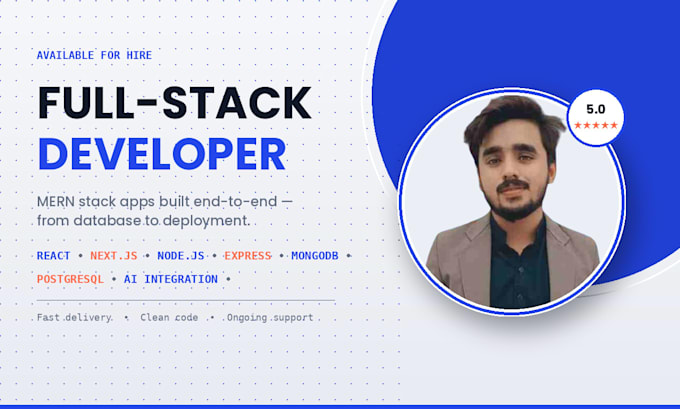 AVAILABLE FOR HIRE

FULL-STACK DEVELOPER

MERN stack apps built end-to-end — from database to deployment.

REACT • NEXT.JS • NODE.JS • EXPRESS • MONGODB • POSTGRESQL • AI INTEGRATION •

Fast delivery • Clean code • Ongoing support

5.0
★★★★★